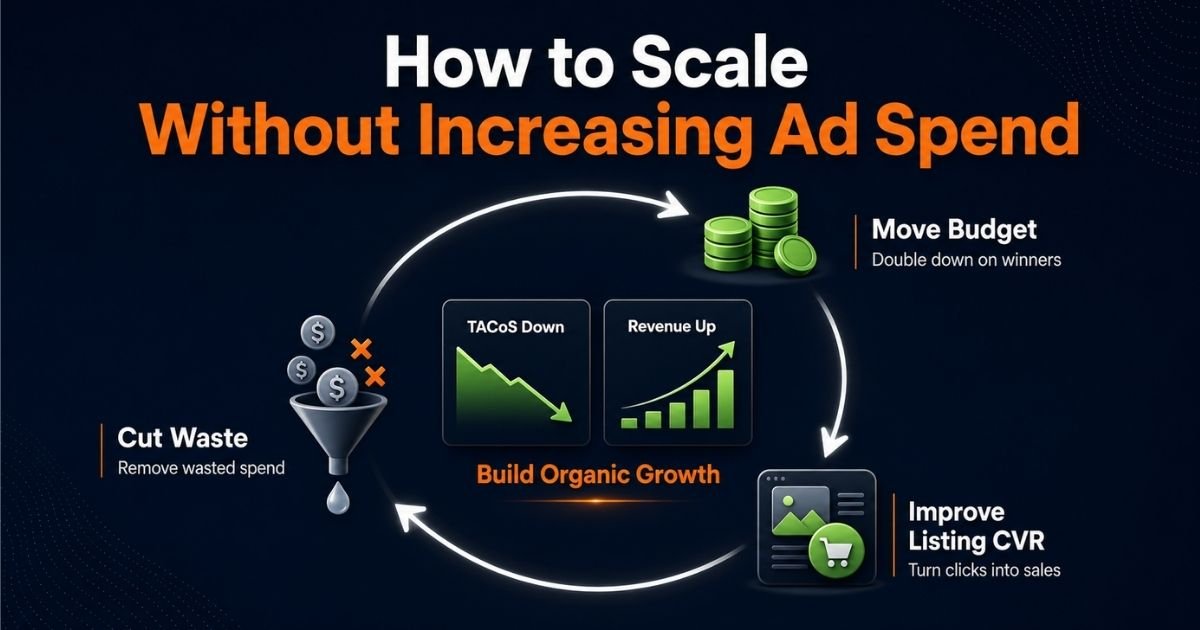 How to Scale
Without Increasing Ad Spend

Move Budget
Double down on winners

TACoS Down

Revenue Up

Build Organic Growth

Cut Waste
Remove wasted spend

Improve Listing CVR
Turn clicks into sales